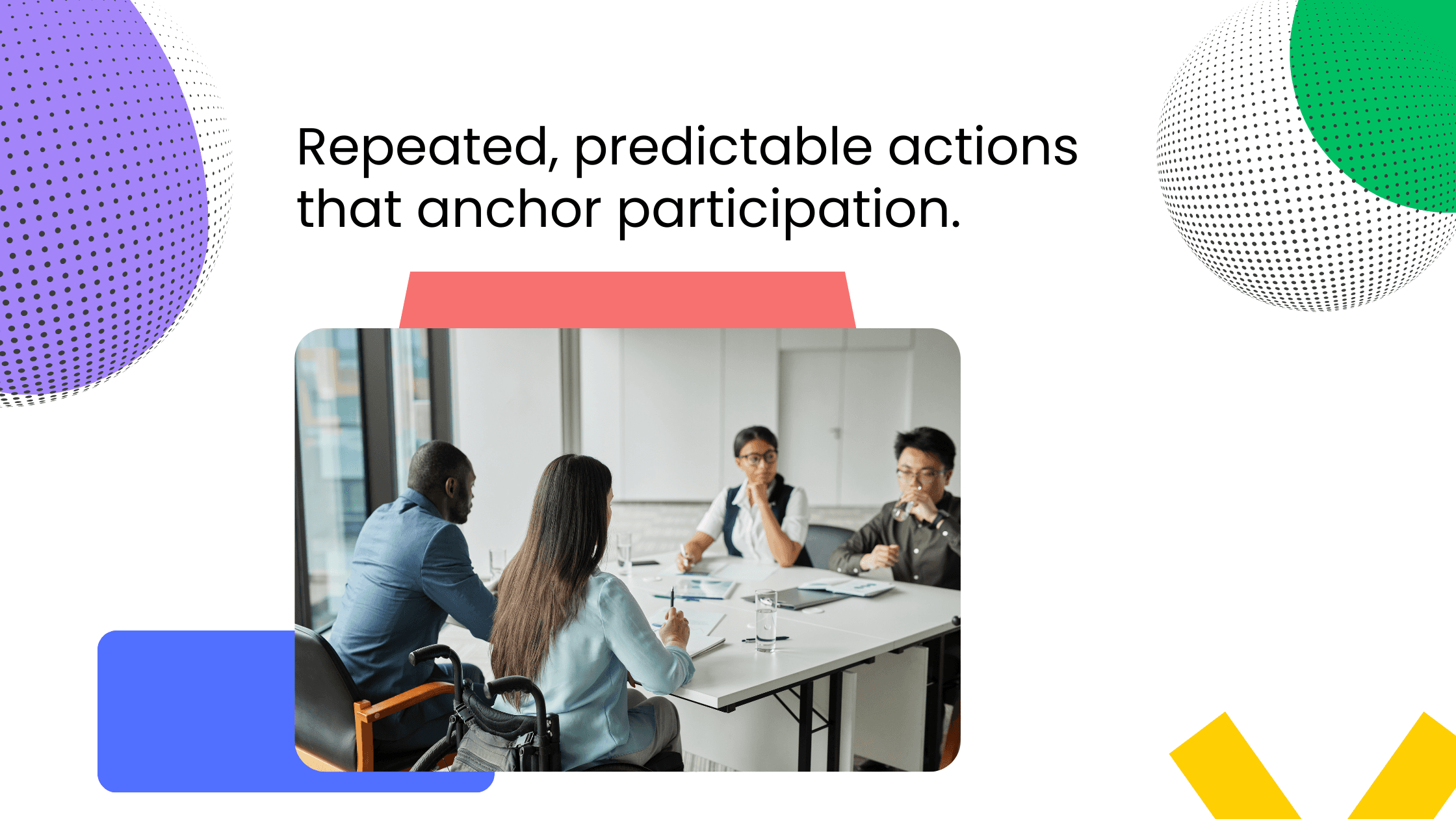 Repeated, predictable actions that anchor participation.